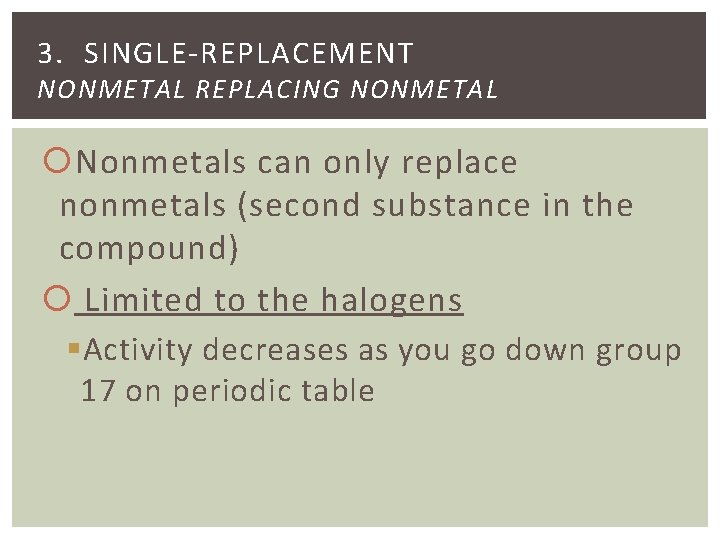 3. SINGLE-REPLACEMENT
NONMETAL REPLACING NONMETAL

Nonmetals can only replace nonmetals (second substance in the compound)

Limited to the halogens

Activity decreases as you go down group 17 on periodic table